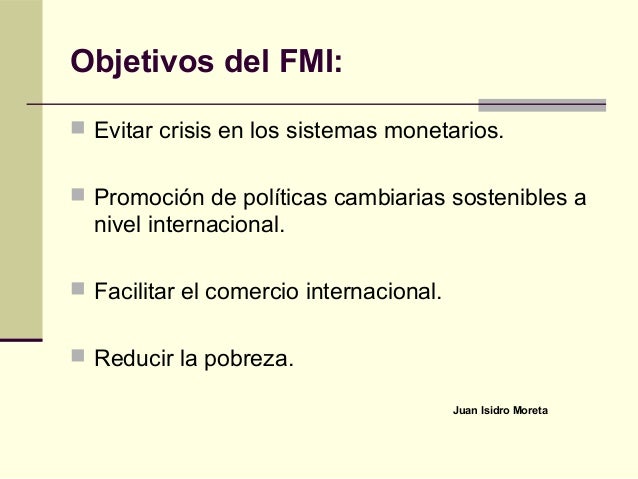 Objetivos del FMI:

- Evitar crisis en los sistemas monetarios.

- Promoción de políticas cambiarias sostenibles a nivel internacional.

- Facilitar el comercio internacional.

- Reducir la pobreza.

Juan Isidro Moreta